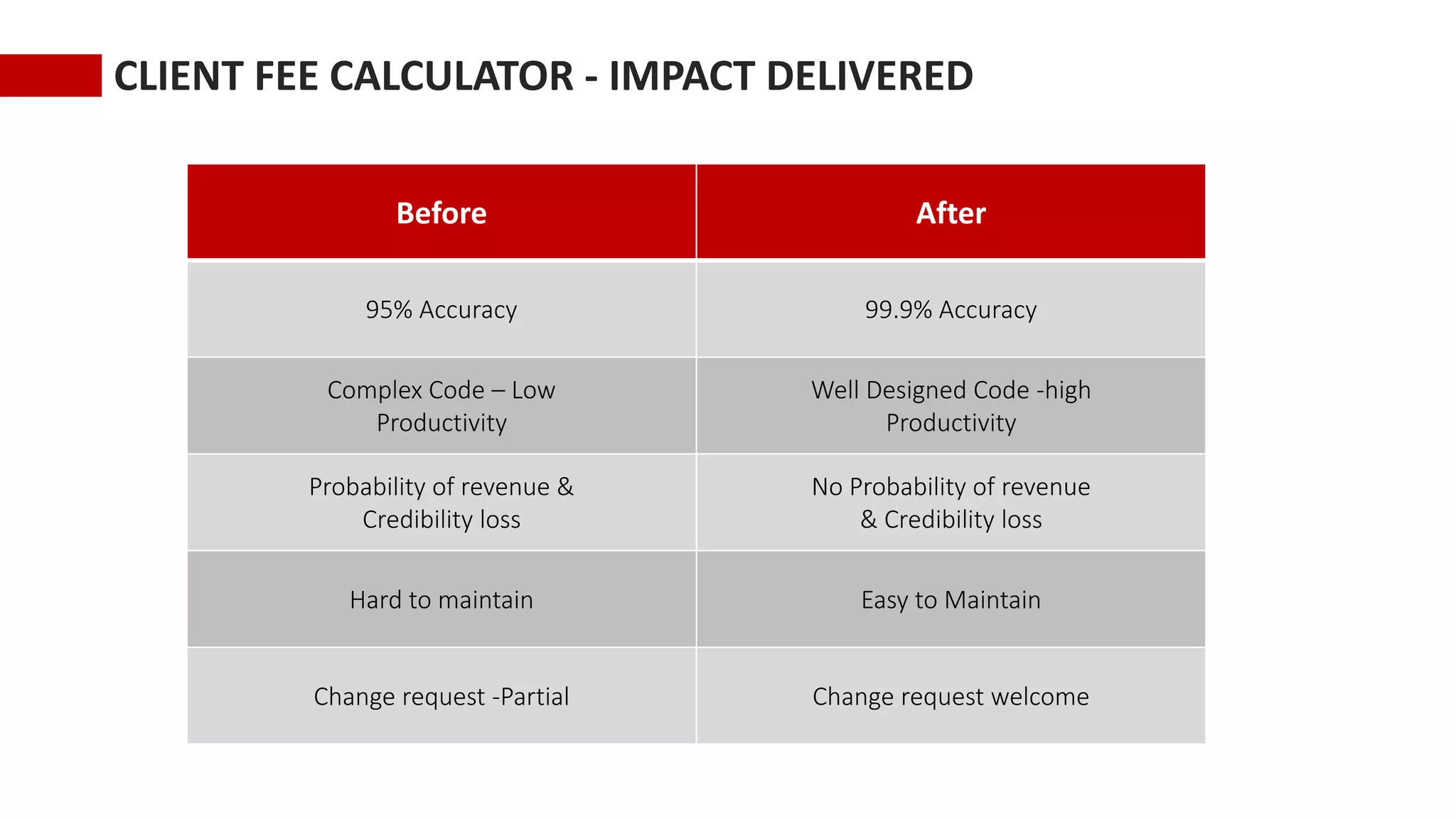 CLIENT FEE CALCULATOR - IMPACT DELIVERED

| Before | After |
|---|---|
| 95% Accuracy | 99.9% Accuracy |
| Complex Code – Low Productivity | Well Designed Code -high Productivity |
| Probability of revenue & Credibility loss | No Probability of revenue & Credibility loss |
| Hard to maintain | Easy to Maintain |
| Change request -Partial | Change request welcome |